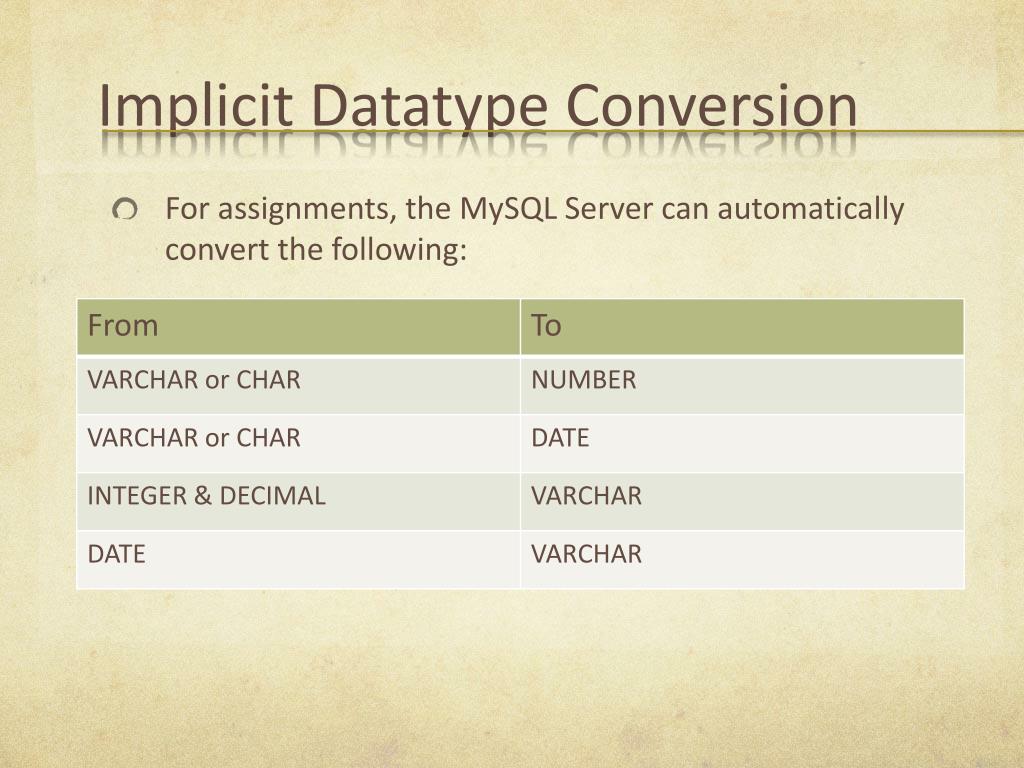 Implicit Datatype Conversion

For assignments, the MySQL Server can automatically convert the following:

| From | To |
|---|---|
| VARCHAR or CHAR | NUMBER |
| VARCHAR or CHAR | DATE |
| INTEGER & DECIMAL | VARCHAR |
| DATE | VARCHAR |